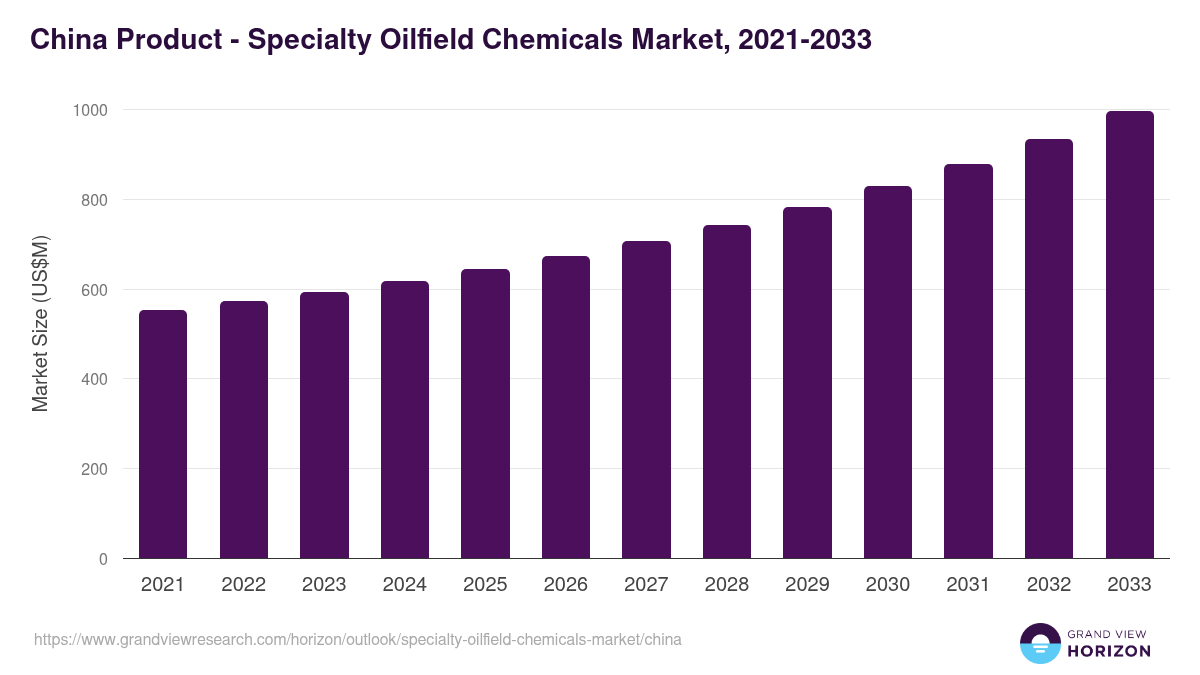 China Product - Specialty Oilfield Chemicals Market, 2021-2033

Market Size (US$M)

1000
800
600
400
200
0

2021 2022 2023 2024 2025 2026 2027 2028 2029 2030 2031 2032 2033

https://www.grandviewresearch.com/horizon/outlook/specialty-oilfield-chemicals-market/china

GRAND VIEW
HORIZON